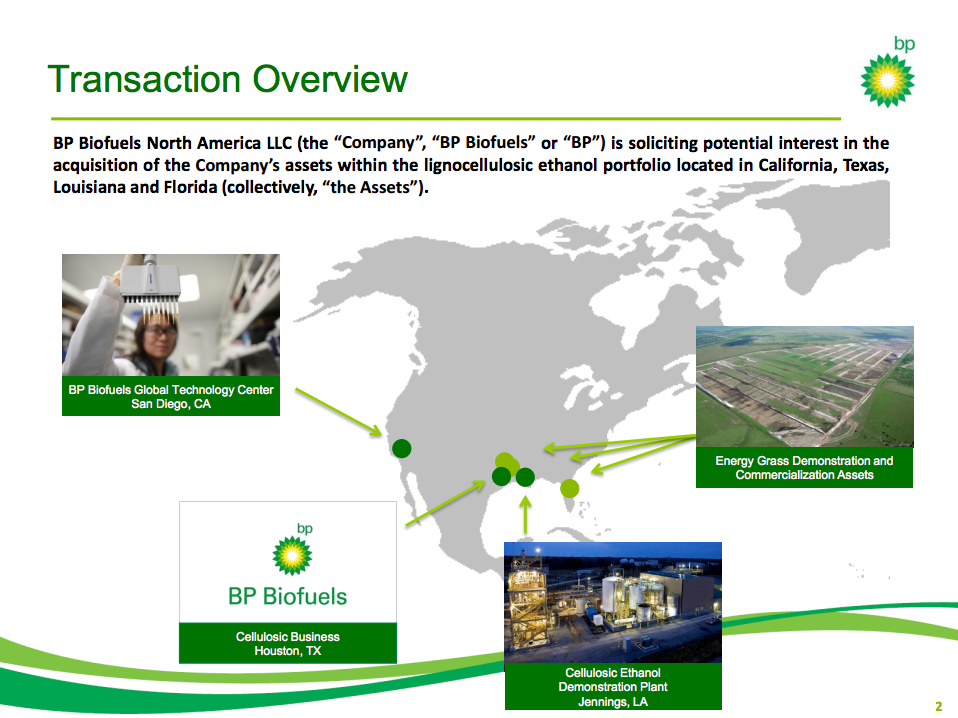 Transaction Overview

bp

BP Biofuels North America LLC (the "Company", "BP Biofuels" or "BP") is soliciting potential interest in the acquisition of the Company's assets within the lignocellulosic ethanol portfolio located in California, Texas, Louisiana and Florida (collectively, "the Assets").

BP Biofuels Global Technology Center
San Diego, CA

Energy Grass Demonstration and Commercialization Assets

bp
BP Biofuels

Cellulosic Business
Houston, TX

Cellulosic Ethanol
Demonstration Plant
Jennings, LA

2